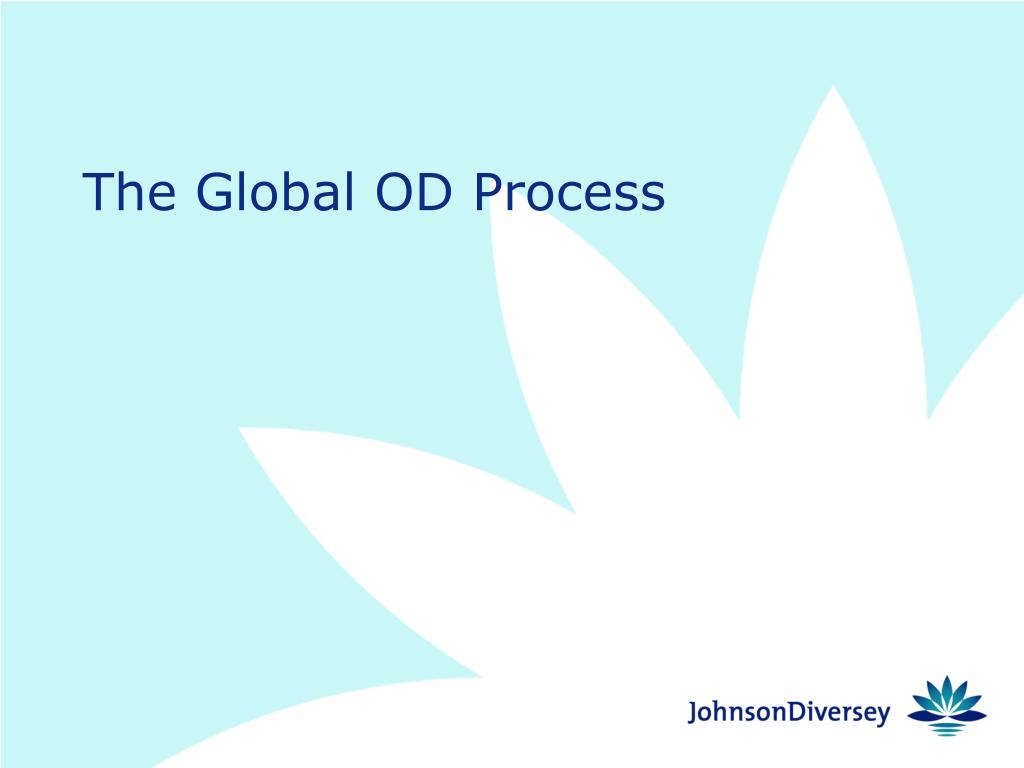 The Global OD Process

JohnsonDiversey